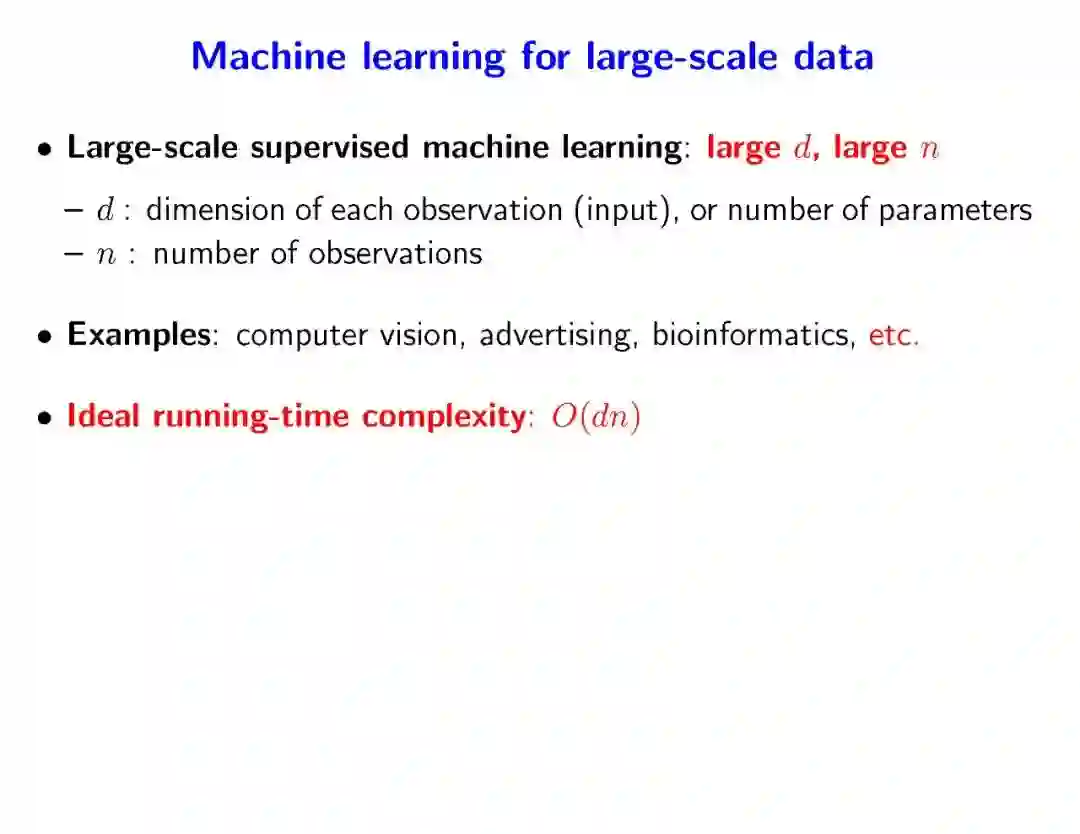 Machine learning for large-scale data

• Large-scale supervised machine learning: large $d$, large $n$

– $d$ : dimension of each observation (input), or number of parameters
– $n$ : number of observations

• Examples: computer vision, advertising, bioinformatics, etc.

• Ideal running-time complexity: $O(dn)$